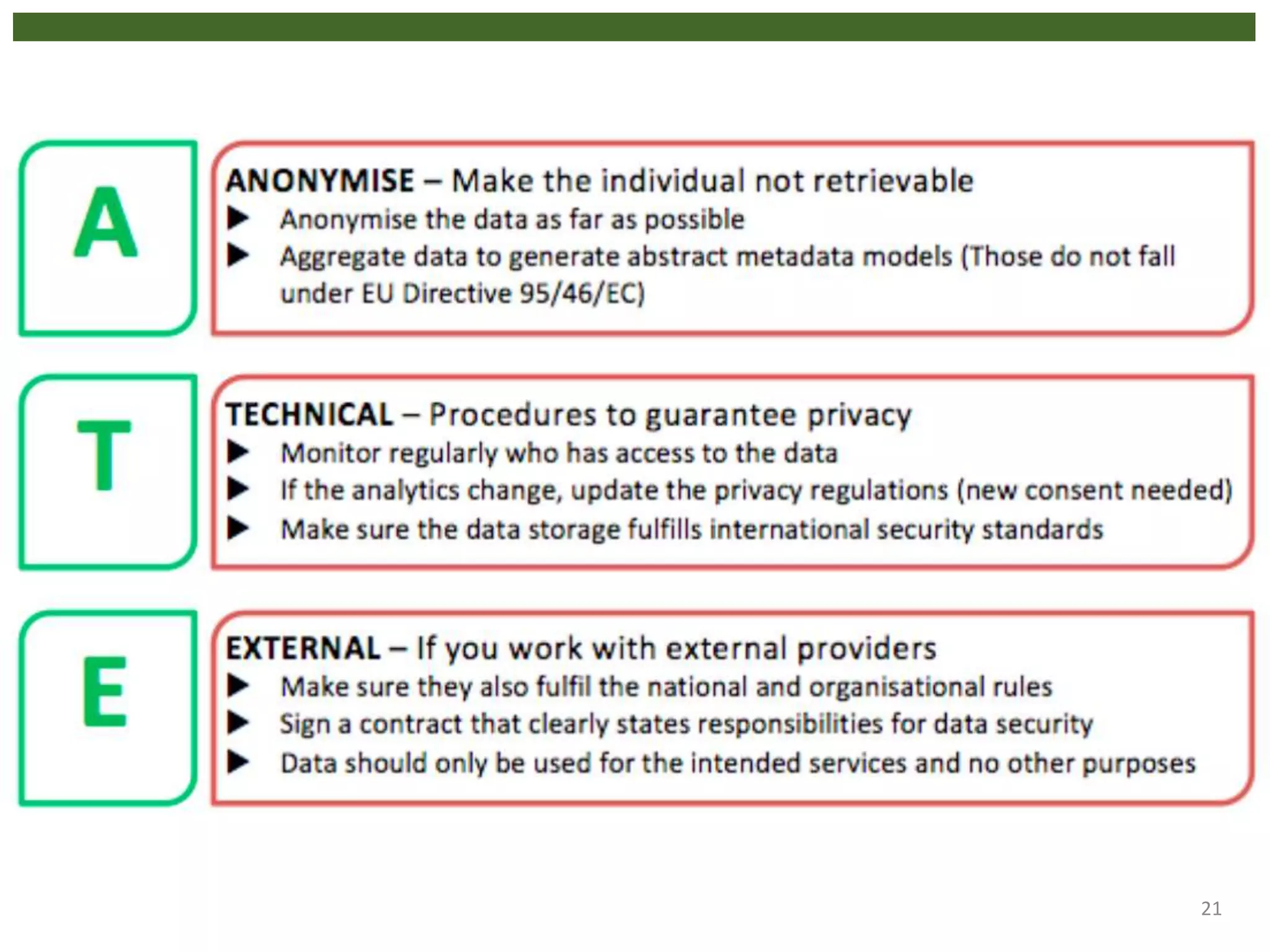 A

ANONYMISE – Make the individual not retrievable
▶ Anonymise the data as far as possible
▶ Aggregate data to generate abstract metadata models (Those do not fall under EU Directive 95/46/EC)

T

TECHNICAL – Procedures to guarantee privacy
▶ Monitor regularly who has access to the data
▶ If the analytics change, update the privacy regulations (new consent needed)
▶ Make sure the data storage fulfills international security standards

E

EXTERNAL – If you work with external providers
▶ Make sure they also fulfil the national and organisational rules
▶ Sign a contract that clearly states responsibilities for data security
▶ Data should only be used for the intended services and no other purposes

21